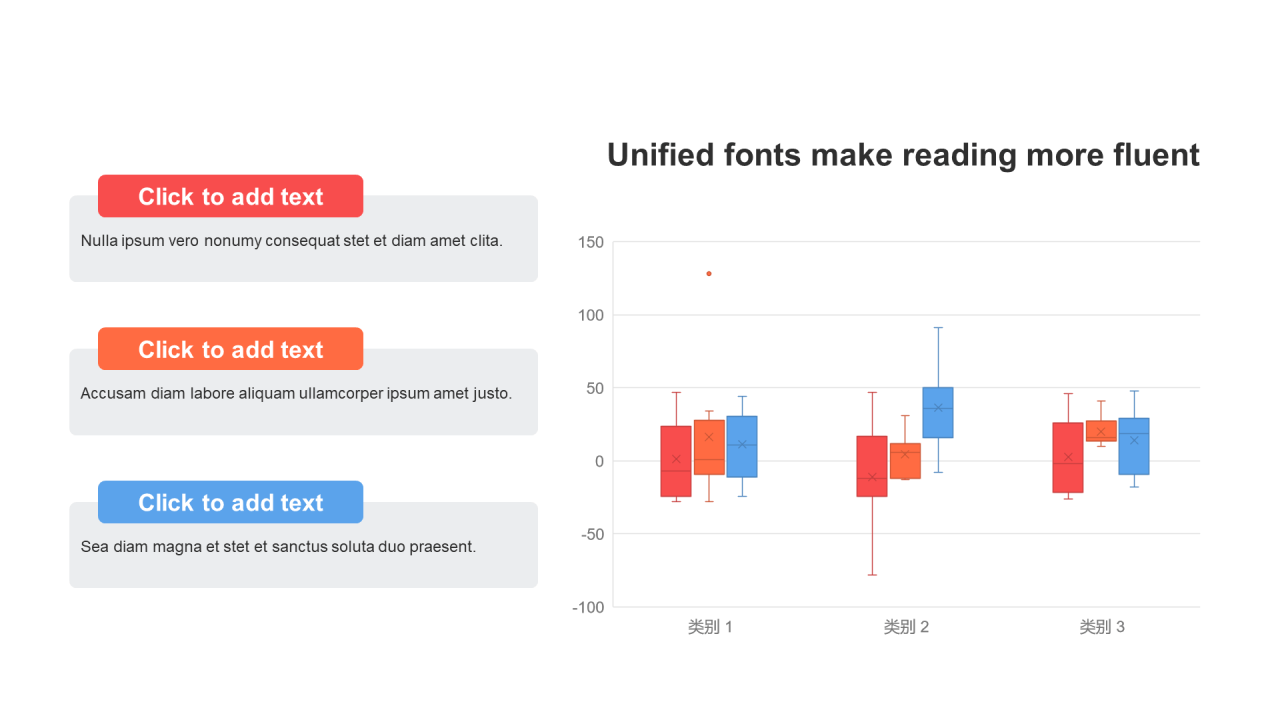 Click to add text

Nulla ipsum vero nonumy consequat stet et diam amet clita.

Click to add text

Accusam diam labore aliquam ullamcorper ipsum amet justo.

Click to add text

Sea diam magna et stet et sanctus soluta duo praesent.

Unified fonts make reading more fluent

150
100
50
0
-50
-100

类别 1
类别 2
类别 3